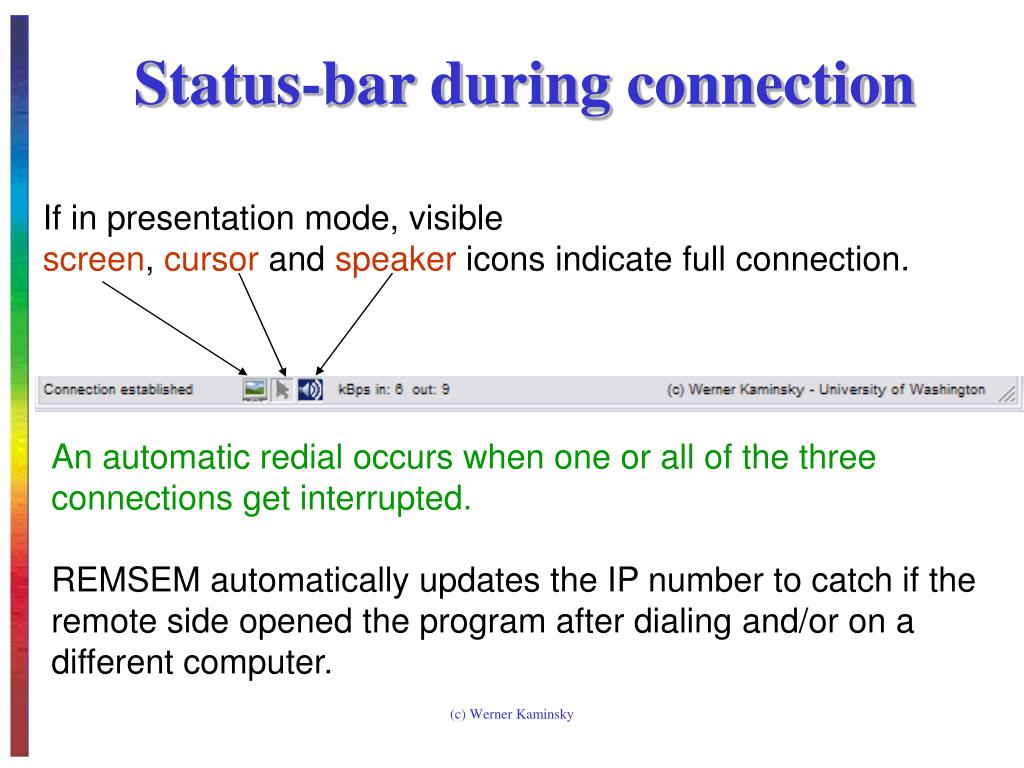 Status-bar during connection

If in presentation mode, visible
screen, cursor and speaker icons indicate full connection.

Connection established kBps in: 6 out: 9 (c) Werner Kaminsky - University of Washington

An automatic redial occurs when one or all of the three connections get interrupted.

REMSEM automatically updates the IP number to catch if the remote side opened the program after dialing and/or on a different computer.

(c) Werner Kaminsky